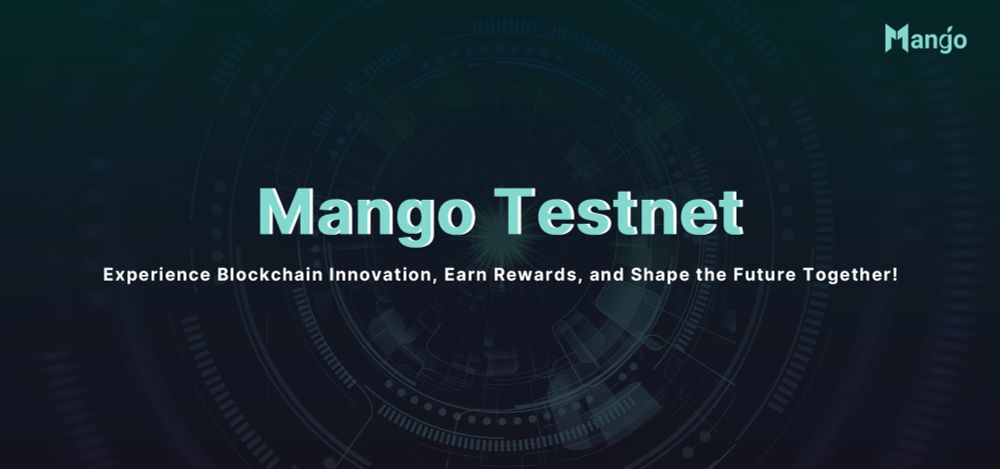 Mango

Mango Testnet

Experience Blockchain Innovation, Earn Rewards, and Shape the Future Together!